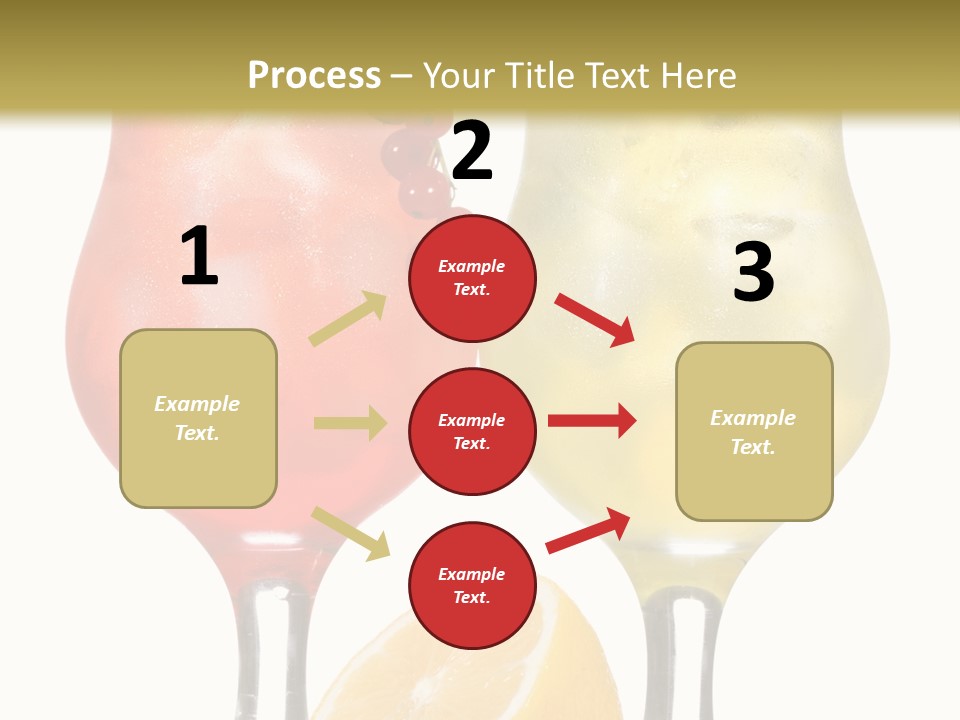 Process – Your Title Text Here

1

Example Text.

2

Example Text.

Example Text.

Example Text.

3

Example Text.